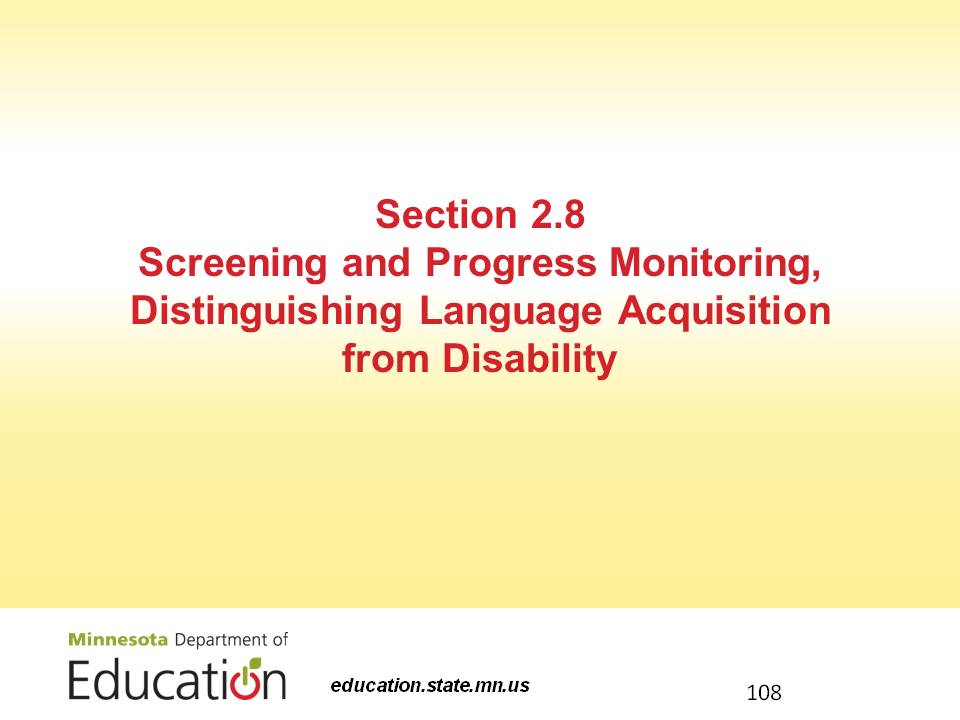 Section 2.8
Screening and Progress Monitoring, Distinguishing Language Acquisition from Disability

Minnesota Department of
Education

education.state.mn.us

108